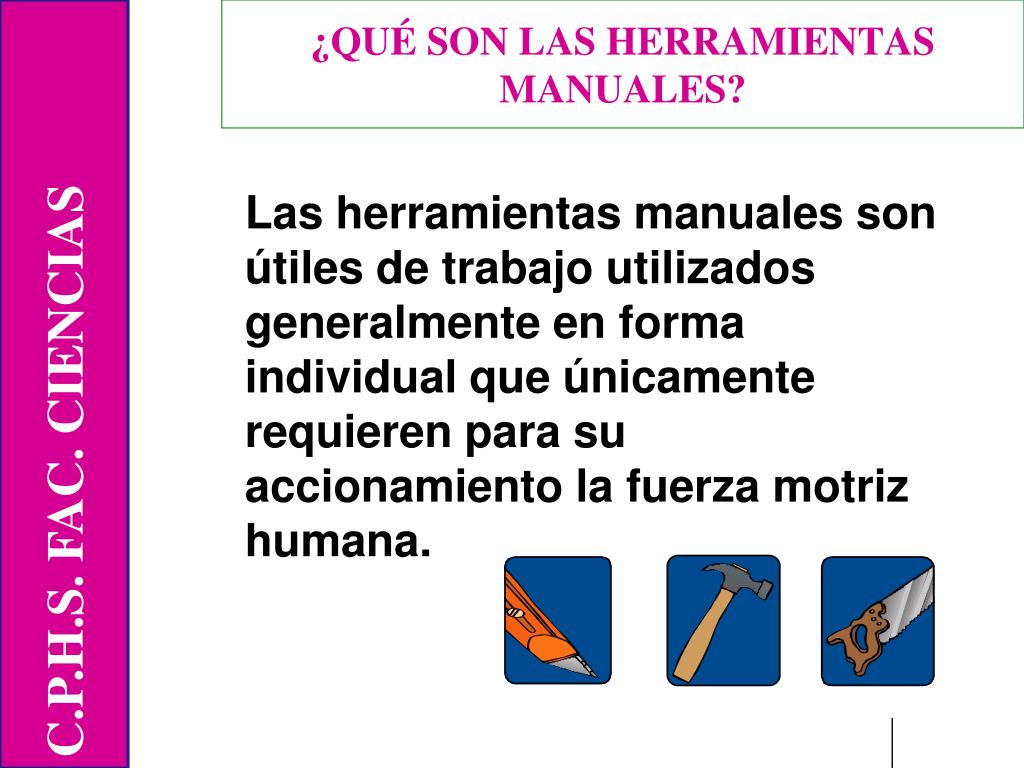 C.P.H.S. FAC. CIENCIAS

¿QUÉ SON LAS HERRAMIENTAS MANUALES?

Las herramientas manuales son útiles de trabajo utilizados generalmente en forma individual que únicamente requieren para su accionamiento la fuerza motriz humana.